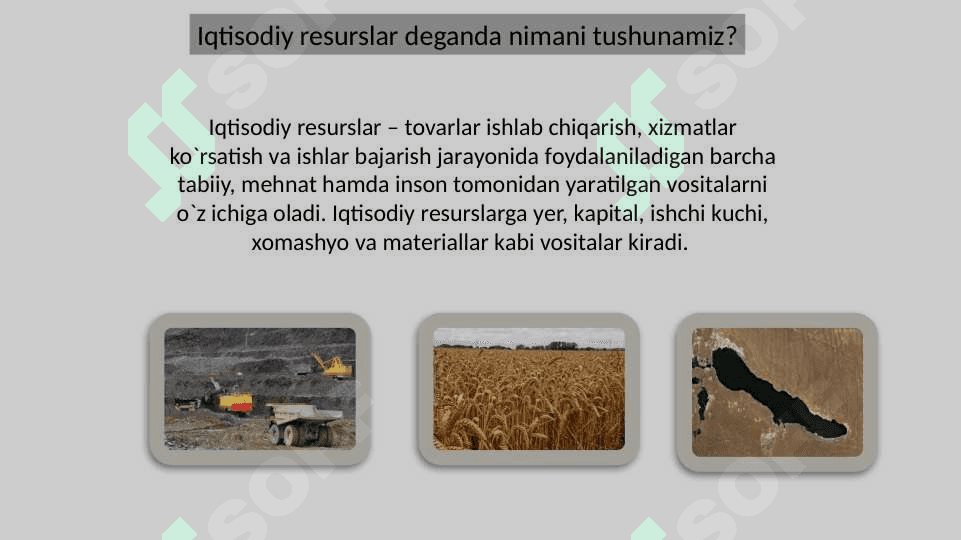 Iqtisodiy resurslar deganda nimani tushunamiz?

Iqtisodiy resurslar – tovarlar ishlab chiqarish, xizmatlar ko`rsatish va ishlar bajarish jarayonida foydalaniladigan barcha tabiiy, mehnat hamda inson tomonidan yaratilgan vositalarni o`z ichiga oladi. Iqtisodiy resurslarga yer, kapital, ishchi kuchi, xomashyo va materiallar kabi vositalar kiradi.